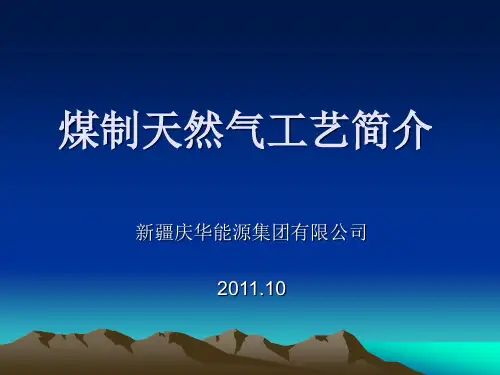 煤制天然气工艺简介

新疆庆华能源集团有限公司

2011.10